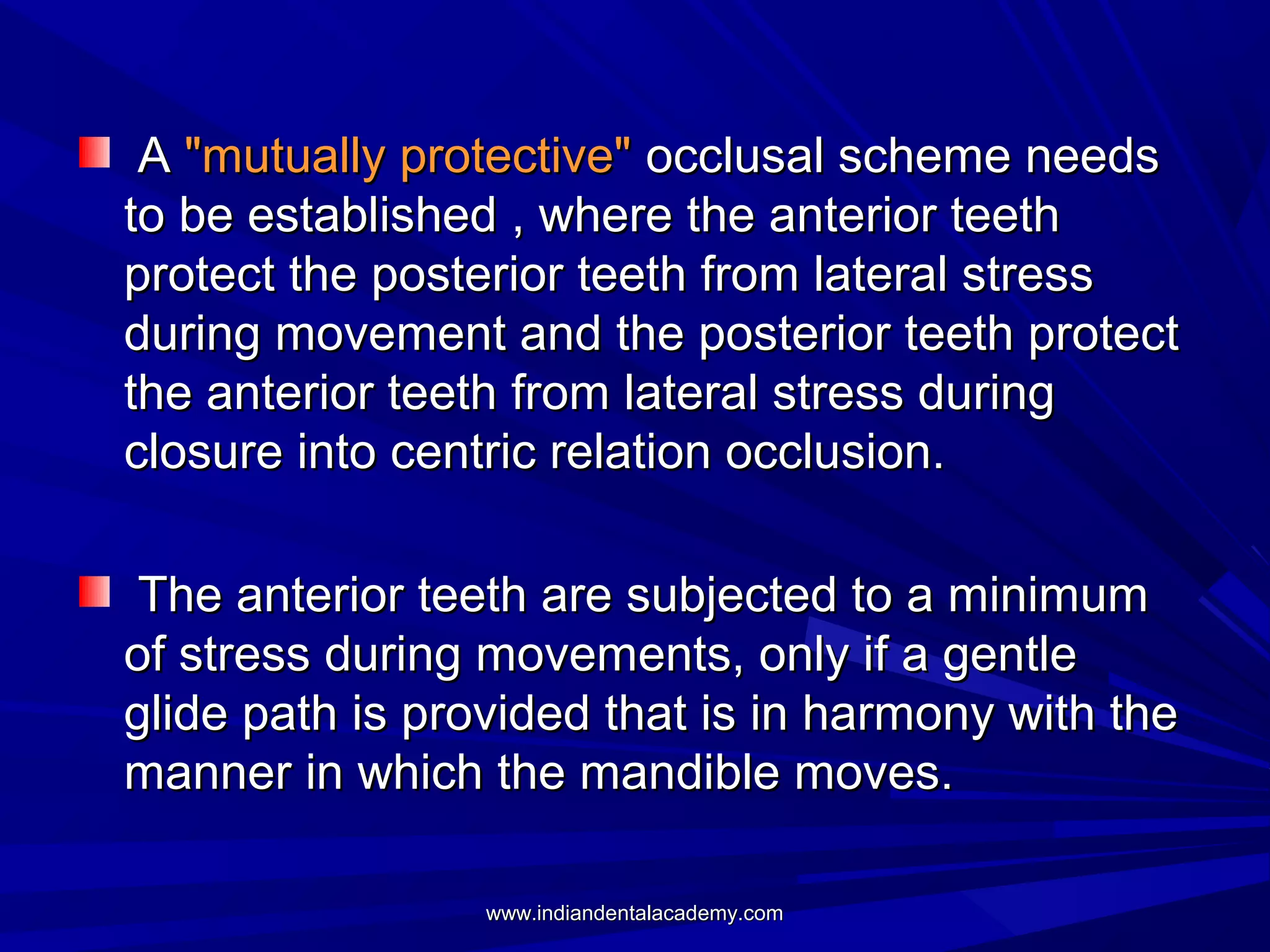 A "mutually protective" occlusal scheme needs to be established , where the anterior teeth protect the posterior teeth from lateral stress during movement and the posterior teeth protect the anterior teeth from lateral stress during closure into centric relation occlusion.

The anterior teeth are subjected to a minimum of stress during movements, only if a gentle glide path is provided that is in harmony with the manner in which the mandible moves.

www.indiandentalacademy.com